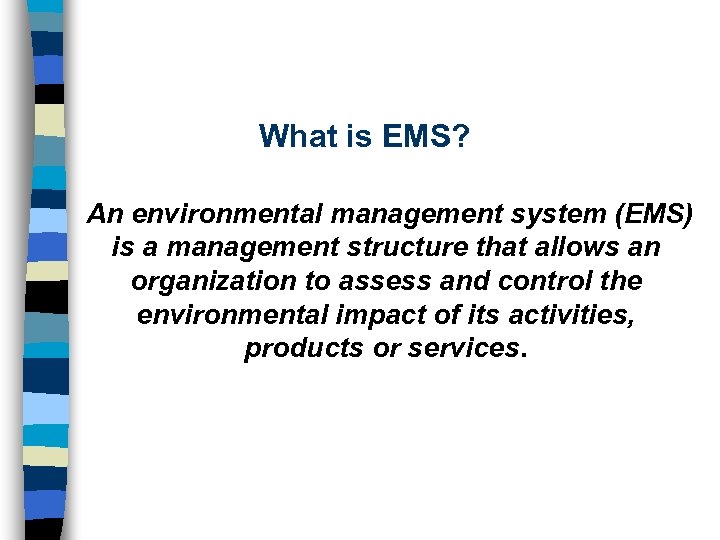 What is EMS?

An environmental management system (EMS) is a management structure that allows an organization to assess and control the environmental impact of its activities, products or services.